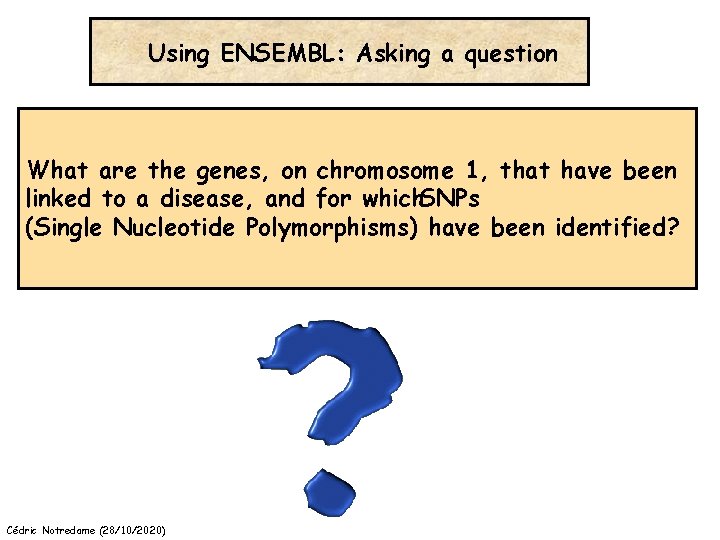 Using ENSEMBL: Asking a question

What are the genes, on chromosome 1, that have been linked to a disease, and for which SNPs (Single Nucleotide Polymorphisms) have been identified?

Cédric Notredame (28/10/2020)